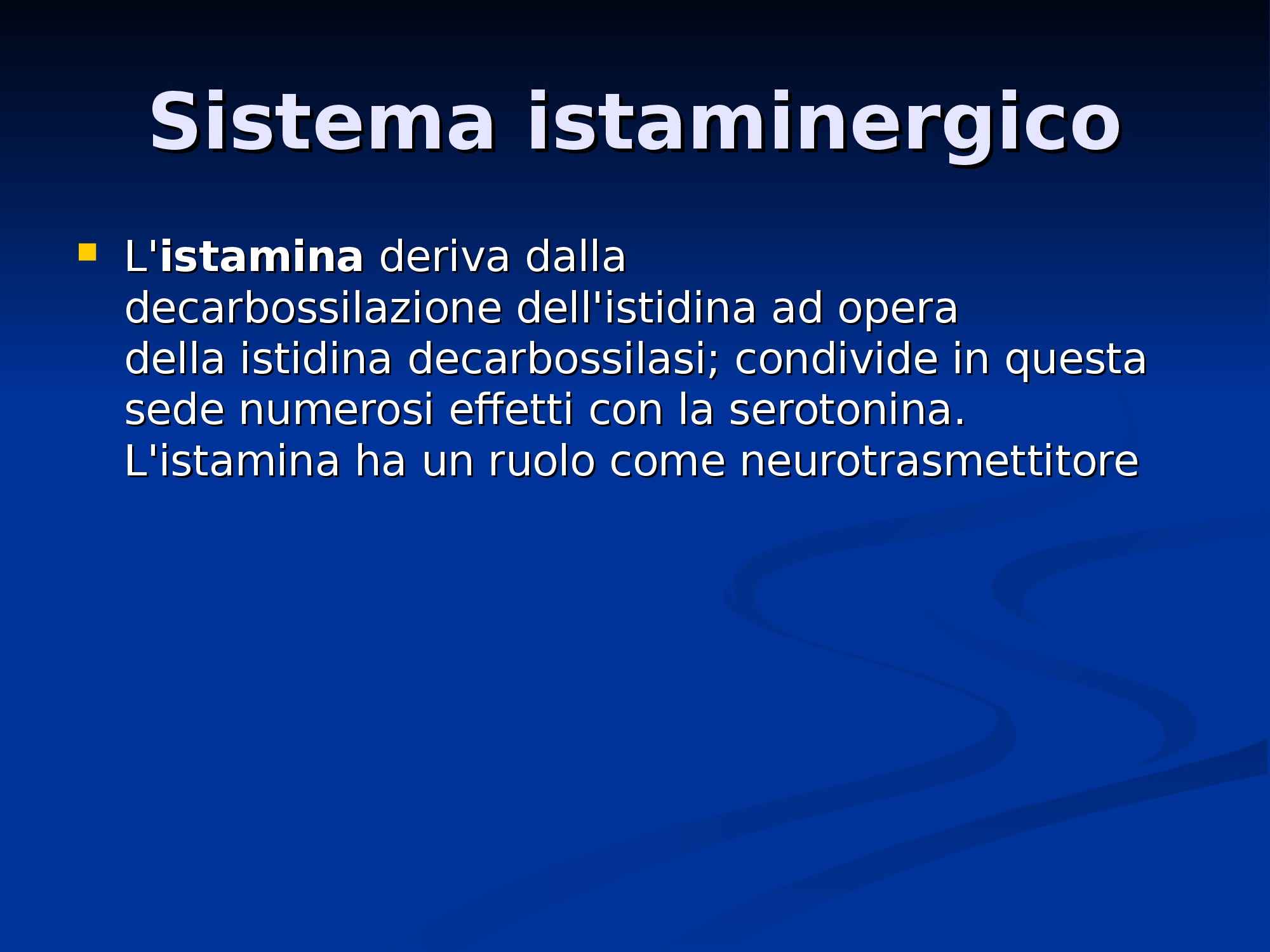 Sistema istaminergico

L'istamina deriva dalla decarbossilazione dell'istidina ad opera della istidina decarbossilasi; condivide in questa sede numerosi effetti con la serotonina. L'istamina ha un ruolo come neurotrasmettitore